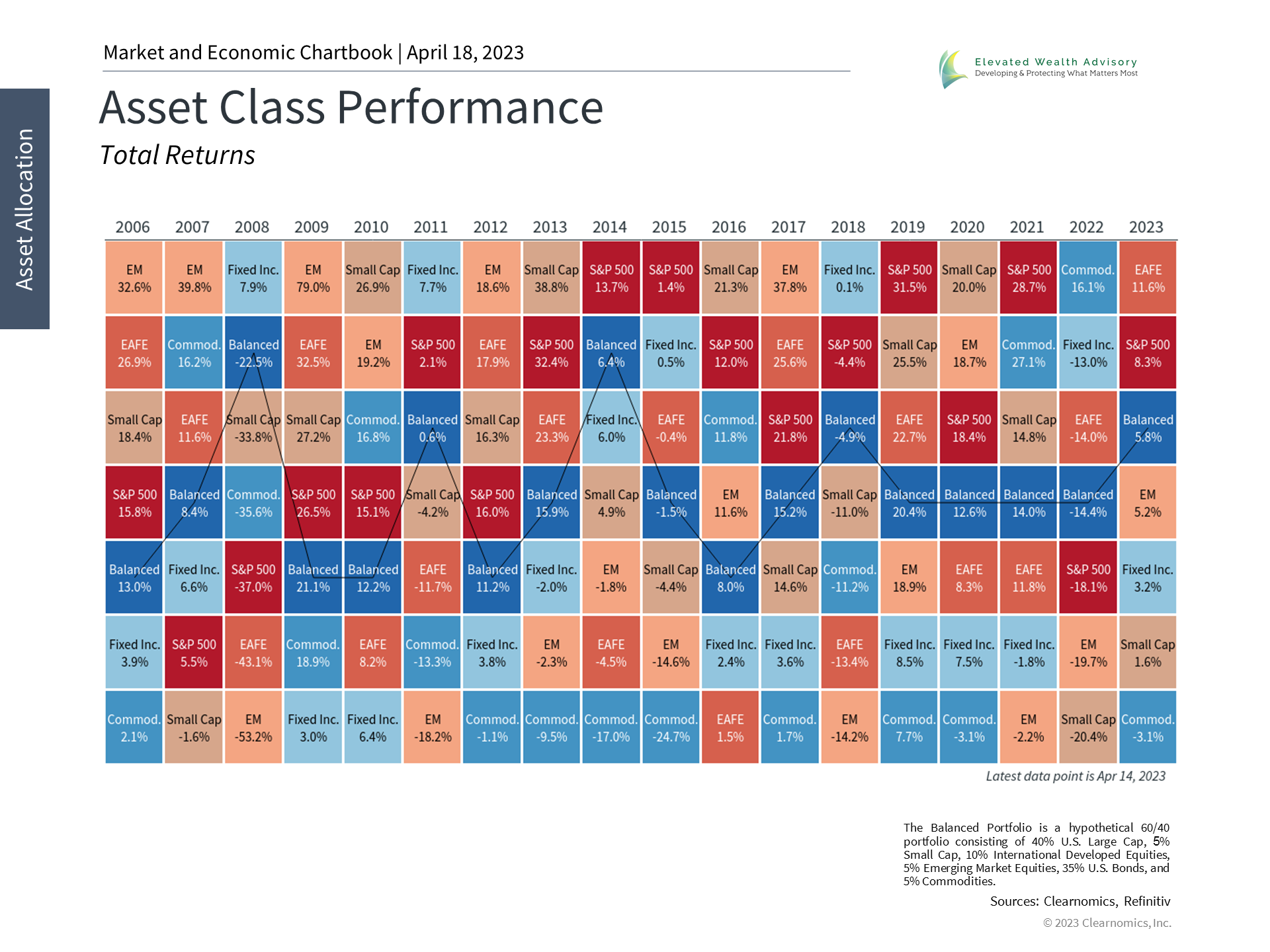 Market and Economic Chartbook | April 18, 2023

Elevated Wealth Advisory
Developing & Protecting What Matters Most

Asset Allocation

Asset Class Performance

Total Returns

| 2006 | 2007 | 2008 | 2009 | 2010 | 2011 | 2012 | 2013 | 2014 | 2015 | 2016 | 2017 | 2018 | 2019 | 2020 | 2021 | 2022 | 2023 |
|---|---|---|---|---|---|---|---|---|---|---|---|---|---|---|---|---|---|
| EM 32.6% | EM 39.8% | Fixed Inc. 7.9% | EM 79.0% | Small Cap 26.9% | Fixed Inc. 7.7% | EM 18.6% | Small Cap 38.8% | S&P 500 13.7% | S&P 500 1.4% | Small Cap 21.3% | EM 37.8% | Fixed Inc. 0.1% | S&P 500 31.5% | Small Cap 20.0% | S&P 500 28.7% | Commod. 16.1% | EAFE 11.6% |
| EAFE 26.9% | Commod. 16.2% | Balanced -22.5% | EAFE 32.5% | EM 19.2% | S&P 500 2.1% | EAFE 17.9% | S&P 500 32.4% | Balanced 6.4% | Fixed Inc. 0.5% | S&P 500 12.0% | EAFE 25.6% | S&P 500 -4.4% | Small Cap 25.5% | EM 18.7% | Commod. 27.1% | Fixed Inc. -13.0% | S&P 500 8.3% |
| Small Cap 18.4% | EAFE 11.6% | Small Cap -33.8% | Small Cap 27.2% | Commod. 16.8% | Balanced 0.6% | Small Cap 16.3% | EAFE 23.3% | Fixed Inc. 6.0% | EAFE -0.4% | Commod. 11.8% | S&P 500 21.8% | Balanced -4.9% | EAFE 22.7% | S&P 500 18.4% | Small Cap 14.8% | EAFE -14.0% | Balanced 5.8% |
| S&P 500 15.8% | Balanced 8.4% | Commod. -35.6% | S&P 500 26.5% | S&P 500 15.1% | Small Cap -4.2% | S&P 500 16.0% | Balanced 15.9% | Small Cap 4.9% | Balanced -1.5% | EM 11.6% | Balanced 15.2% | Small Cap -11.0% | Balanced 20.4% | Balanced 12.6% | Balanced 14.0% | Balanced -14.4% | EM 5.2% |
| Balanced 13.0% | Fixed Inc. 6.6% | S&P 500 -37.0% | Balanced 21.1% | Balanced 12.2% | EAFE -11.7% | Balanced 11.2% | Fixed Inc. -2.0% | EM -1.8% | Small Cap -4.4% | Balanced 8.0% | Small Cap 14.6% | Commod. -11.2% | EM 18.9% | EAFE 8.3% | EAFE 11.8% | S&P 500 -18.1% | Fixed Inc. 3.2% |
| Fixed Inc. 3.9% | S&P 500 5.5% | EAFE -43.1% | Commod. 18.9% | EAFE 8.2% | Commod. -13.3% | Fixed Inc. 3.8% | EM -2.3% | EAFE -4.5% | EM -14.6% | Fixed Inc. 2.4% | Fixed Inc. 3.6% | EAFE -13.4% | Fixed Inc. 8.5% | Fixed Inc. 7.5% | Fixed Inc. -1.8% | EM -19.7% | Small Cap 1.6% |
| Commod. 2.1% | Small Cap -1.6% | EM -53.2% | Fixed Inc. 3.0% | Fixed Inc. 6.4% | EM -18.2% | Commod. -1.1% | Commod. -9.5% | Commod. -17.0% | Commod. -24.7% | EAFE 1.5% | Commod. 1.7% | EM -14.2% | Commod. 7.7% | Commod. -3.1% | EM -2.2% | Small Cap -20.4% | Commod. -3.1% |

Latest data point is Apr 14, 2023

The Balanced Portfolio is a hypothetical 60/40 portfolio consisting of 40% U.S. Large Cap, 5% Small Cap, 10% International Developed Equities, 5% Emerging Market Equities, 35% U.S. Bonds, and 5% Commodities.

Sources: Clearnomics, Refinitiv

© 2023 Clearnomics, Inc.